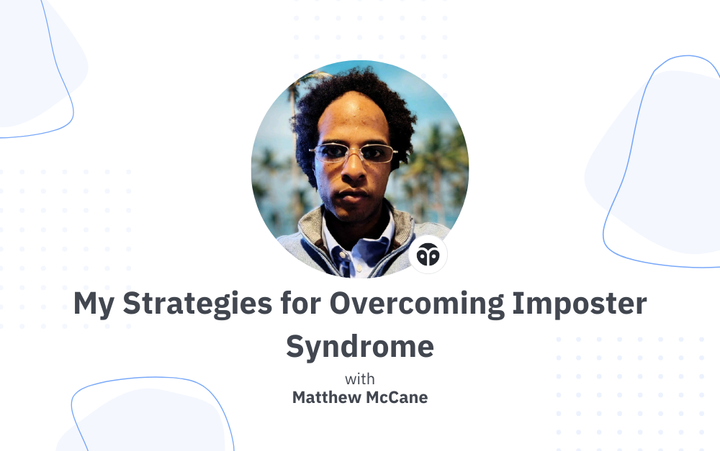 My Strategies for Overcoming Imposter Syndrome

with

Matthew McCane